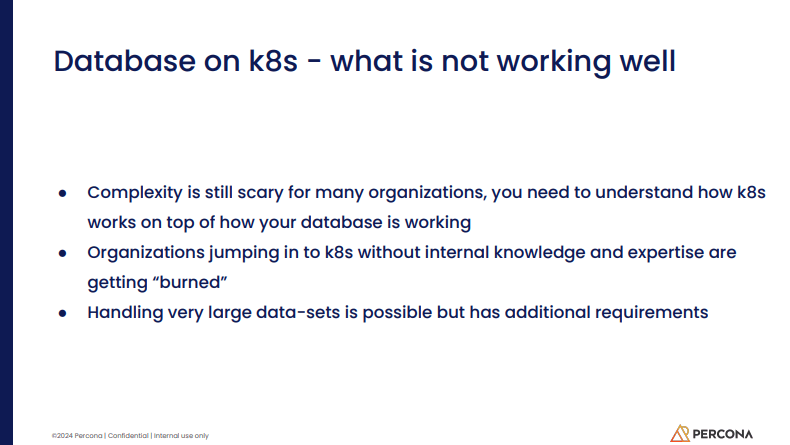 Database on k8s - what is not working well

● Complexity is still scary for many organizations, you need to understand how k8s works on top of how your database is working
● Organizations jumping in to k8s without internal knowledge and expertise are getting “burned”
● Handling very large data-sets is possible but has additional requirements

©2024 Percona | Confidential | Internal use only

PERCONA